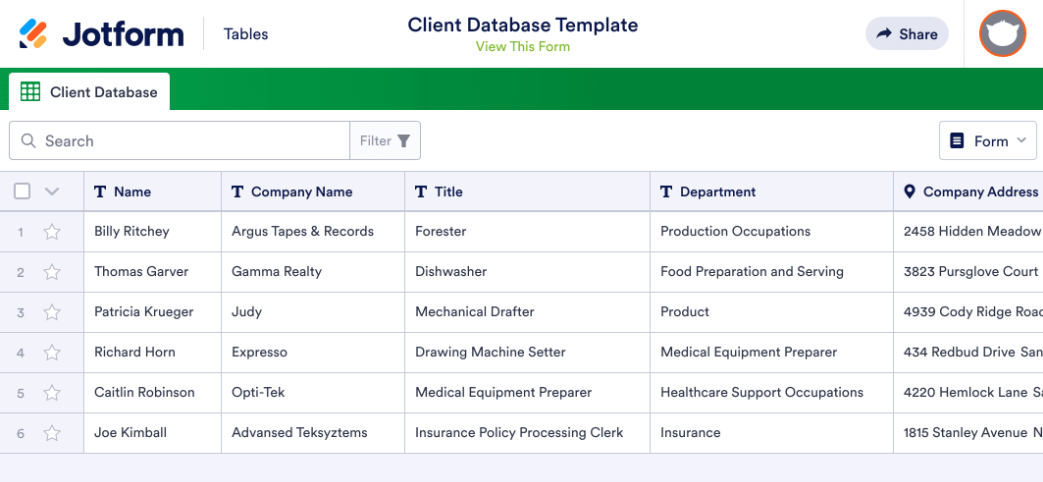 Jotform Tables

Client Database Template
View This Form

Share

Client Database

Search
Filter

Form

| | Name | Company Name | Title | Department | Company Address |
|---|---|---|---|---|---|
| 1 | Billy Ritchey | Argus Tapes & Records | Forester | Production Occupations | 2458 Hidden Meadow |
| 2 | Thomas Garver | Gamma Realty | Dishwasher | Food Preparation and Serving | 3823 Pursglove Court |
| 3 | Patricia Krueger | Judy | Mechanical Drafter | Product | 4939 Cody Ridge Road |
| 4 | Richard Horn | Expresso | Drawing Machine Setter | Medical Equipment Preparer | 434 Redbud Drive San |
| 5 | Caitlin Robinson | Opti-Tek | Medical Equipment Preparer | Healthcare Support Occupations | 4220 Hemlock Lane Sa |
| 6 | Joe Kimball | Advansed Teksyztems | Insurance Policy Processing Clerk | Insurance | 1815 Stanley Avenue N |